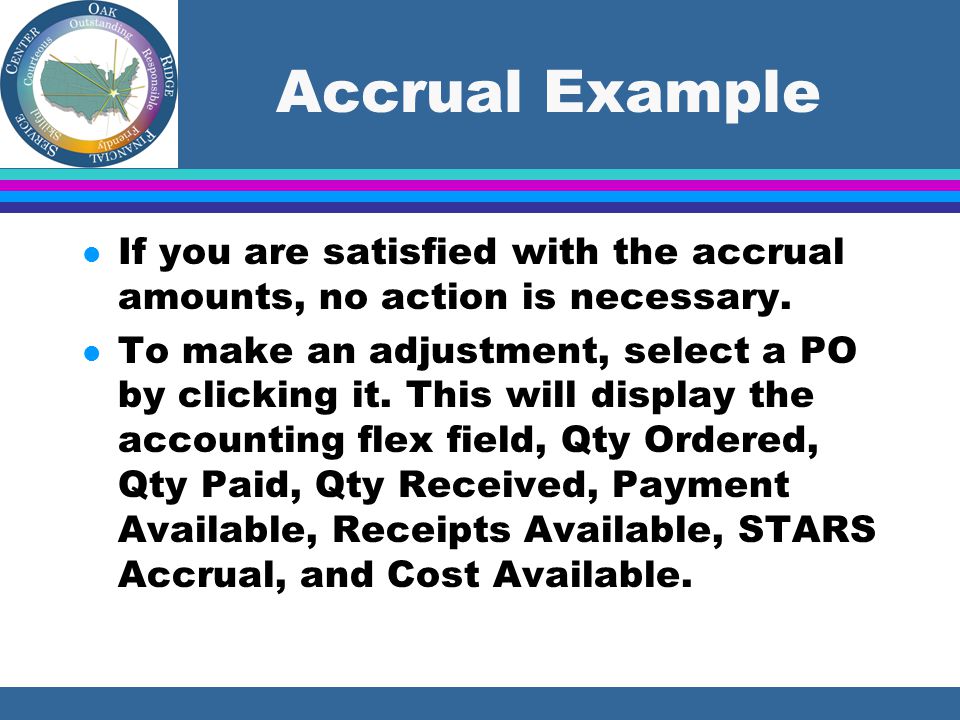 OAK RIDGE FINANCIAL SERVICE CENTER
Outstanding
Responsible
Friendly
Skilled
Courteous

Accrual Example

- If you are satisfied with the accrual amounts, no action is necessary.
- To make an adjustment, select a PO by clicking it. This will display the accounting flex field, Qty Ordered, Qty Paid, Qty Received, Payment Available, Receipts Available, STARS Accrual, and Cost Available.